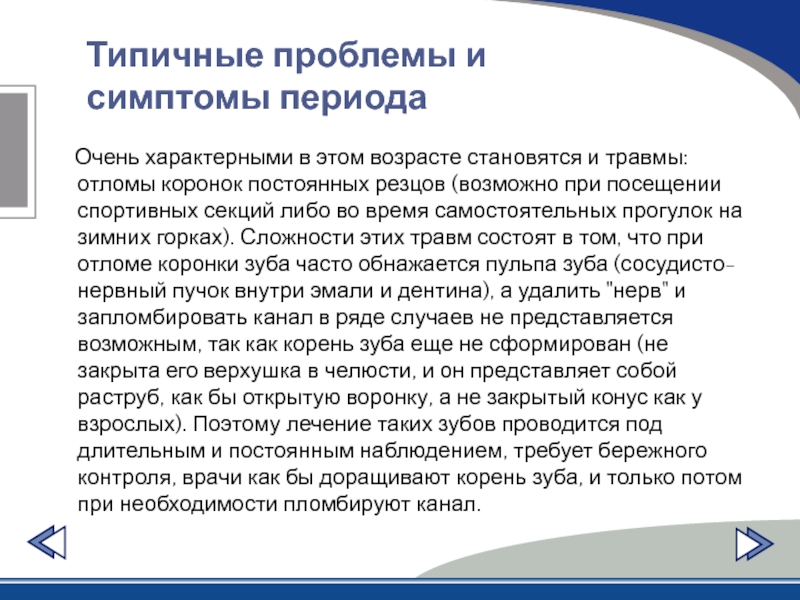 Типичные проблемы и симптомы периода

Очень характерными в этом возрасте становятся и травмы: отломы коронок постоянных резцов (возможно при посещении спортивных секций либо во время самостоятельных прогулок на зимних горках). Сложности этих травм состоят в том, что при отломе коронки зуба часто обнажается пульпа зуба (сосудисто-нервный пучок внутри эмали и дентина), а удалить "нерв" и запломбировать канал в ряде случаев не представляется возможным, так как корень зуба еще не сформирован (не закрыта его верхушка в челюсти, и он представляет собой раструб, как бы открытую воронку, а не закрытый конус как у взрослых). Поэтому лечение таких зубов проводится под длительным и постоянным наблюдением, требует бережного контроля, врачи как бы доращивают корень зуба, и только потом при необходимости пломбируют канал.